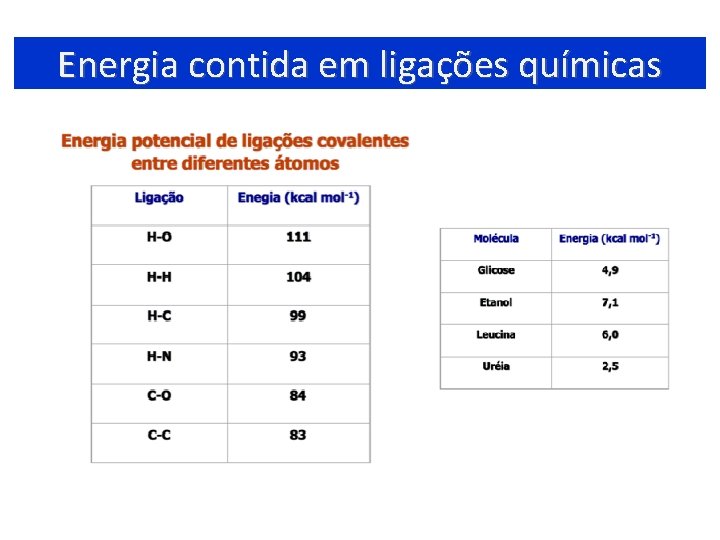 Energia contida em ligações químicas

Energia potencial de ligações covalentes entre diferentes átomos

| Ligação | Enegia (kcal mol$^{-1}$) |
|---|---|
| H-O | 111 |
| H-H | 104 |
| H-C | 99 |
| H-N | 93 |
| C-O | 84 |
| C-C | 83 |

| Molécula | Energia (kcal mol$^{-1}$) |
|---|---|
| Glicose | 4,9 |
| Etanol | 7,1 |
| Leucina | 6,0 |
| Uréia | 2,5 |